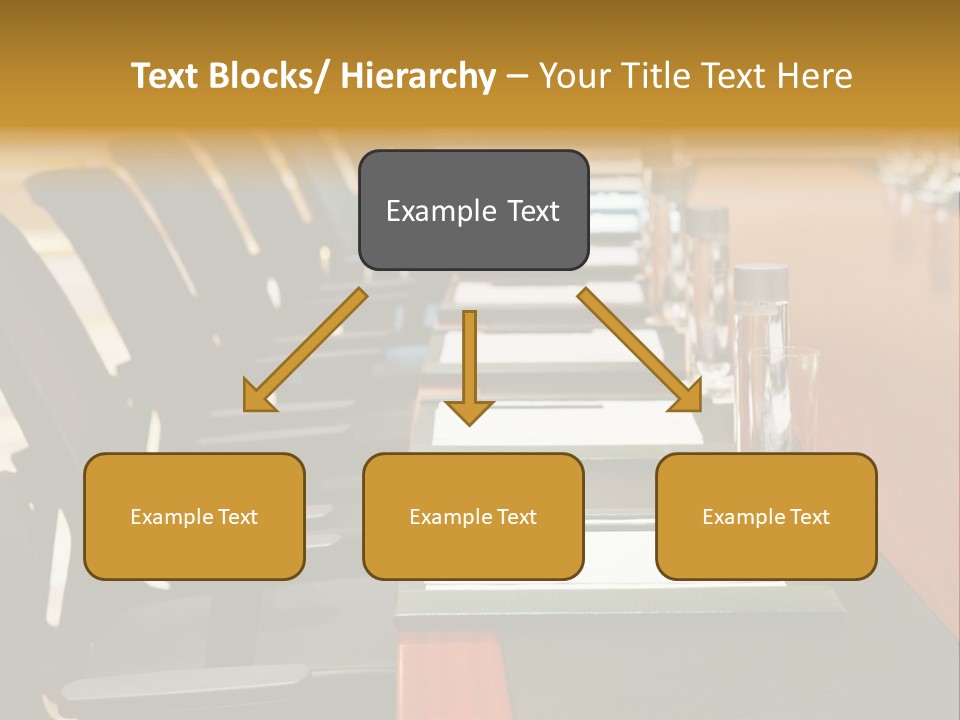 Text Blocks/ Hierarchy – Your Title Text Here

Example Text

Example Text

Example Text

Example Text